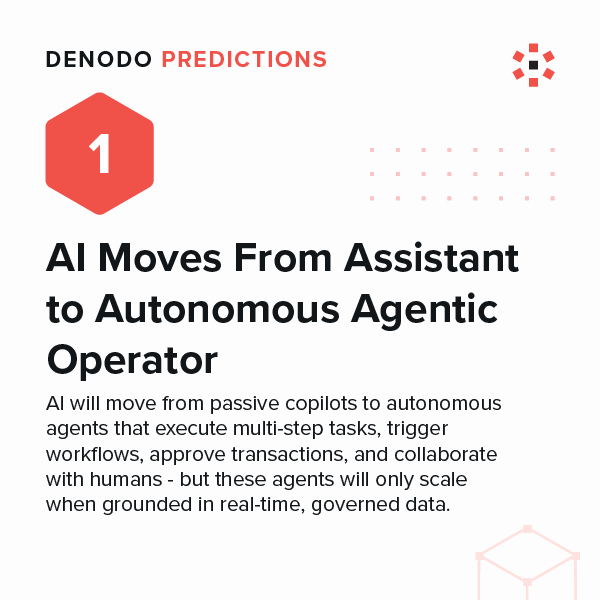 DENODO PREDICTIONS

1

AI Moves From Assistant to Autonomous Agentic Operator

AI will move from passive copilots to autonomous agents that execute multi-step tasks, trigger workflows, approve transactions, and collaborate with humans - but these agents will only scale when grounded in real-time, governed data.